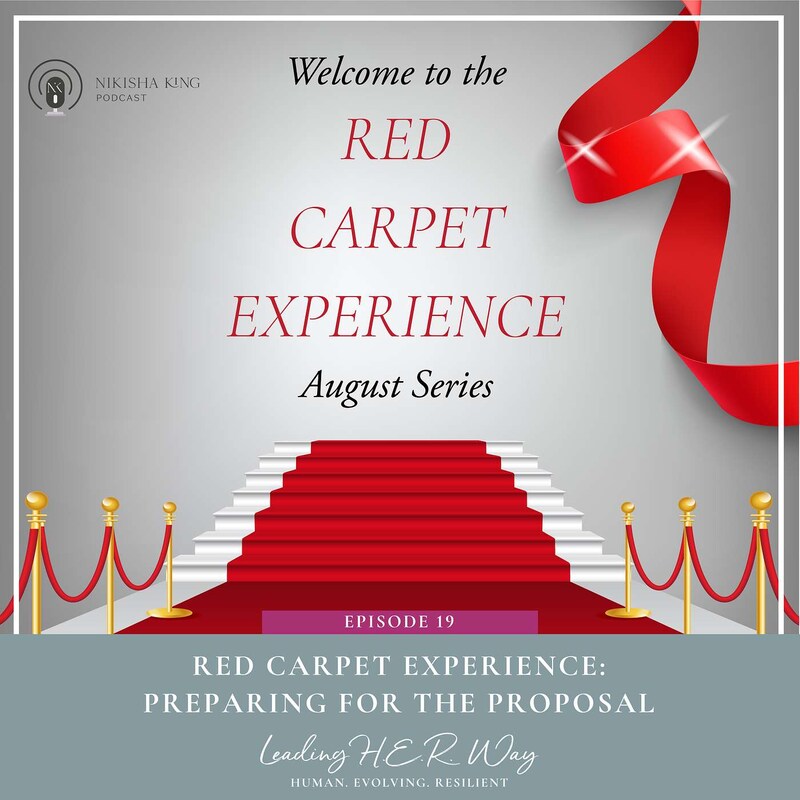 NK
NIKISHA KING
PODCAST

Welcome to the
RED CARPET EXPERIENCE
August Series

EPISODE 19

RED CARPET EXPERIENCE: PREPARING FOR THE PROPOSAL

Leading H.E.R. Way
HUMAN. EVOLVING. RESILIENT